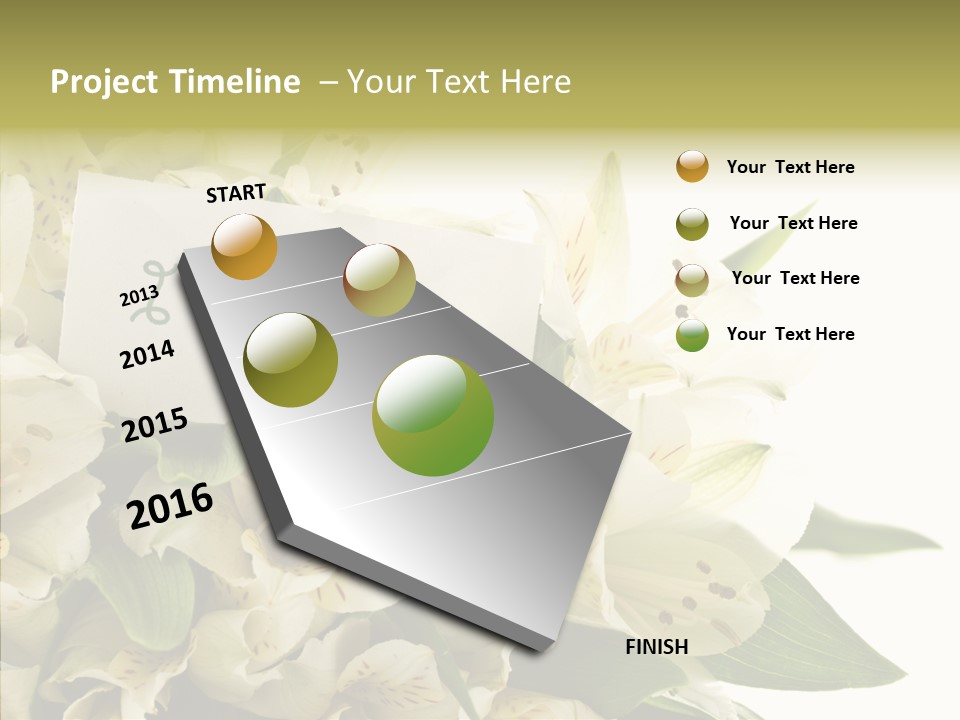 Project Timeline – Your Text Here

START

2013

2014

2015

2016

FINISH

Your Text Here

Your Text Here

Your Text Here

Your Text Here